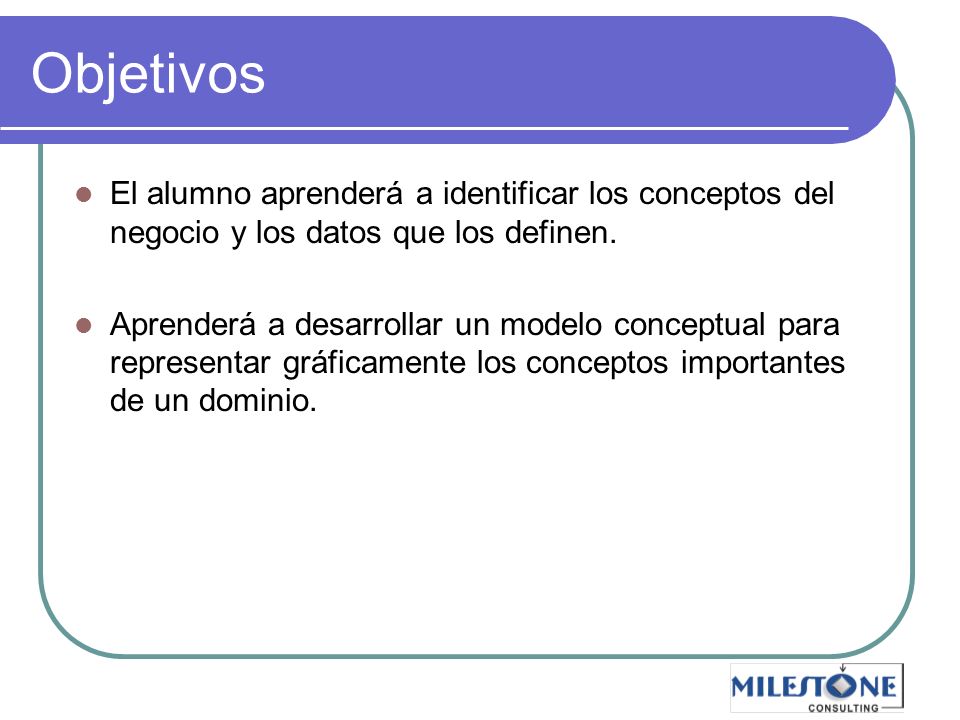 Objetivos

El alumno aprenderá a identificar los conceptos del negocio y los datos que los definen.

Aprenderá a desarrollar un modelo conceptual para representar gráficamente los conceptos importantes de un dominio.

MILESTONE
CONSULTING